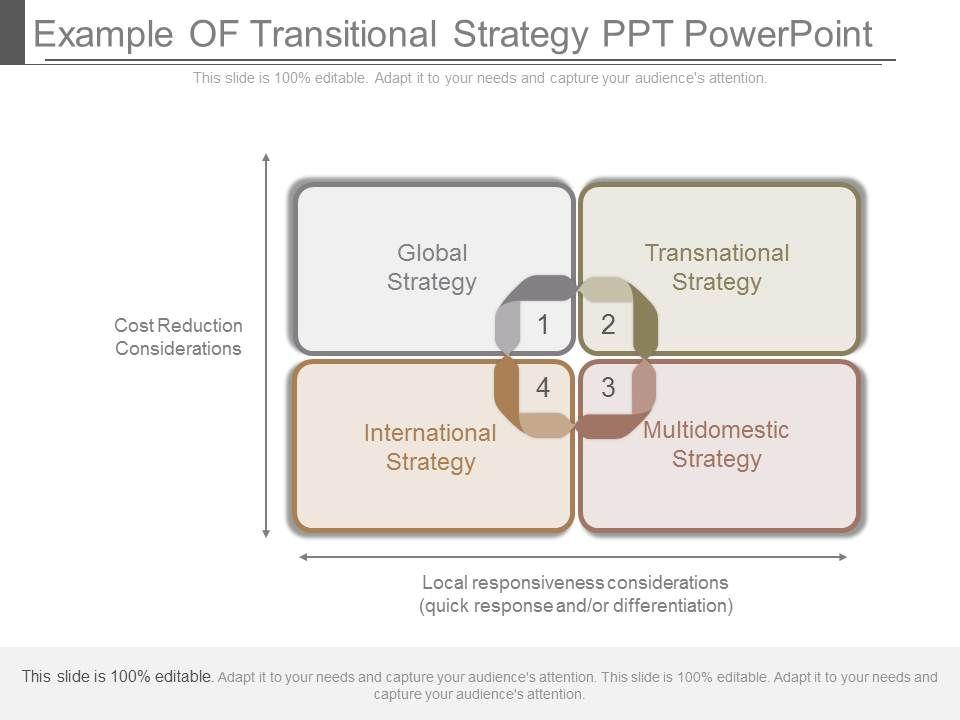 Example OF Transitional Strategy PPT PowerPoint

This slide is 100% editable. Adapt it to your needs and capture your audience's attention.

Cost Reduction Considerations

Global Strategy

Transnational Strategy

1

2

4

3

International Strategy

Multidomestic Strategy

Local responsiveness considerations (quick response and/or differentiation)

This slide is 100% editable. Adapt it to your needs and capture your audience's attention. This slide is 100% editable. Adapt it to your needs and capture your audience's attention.